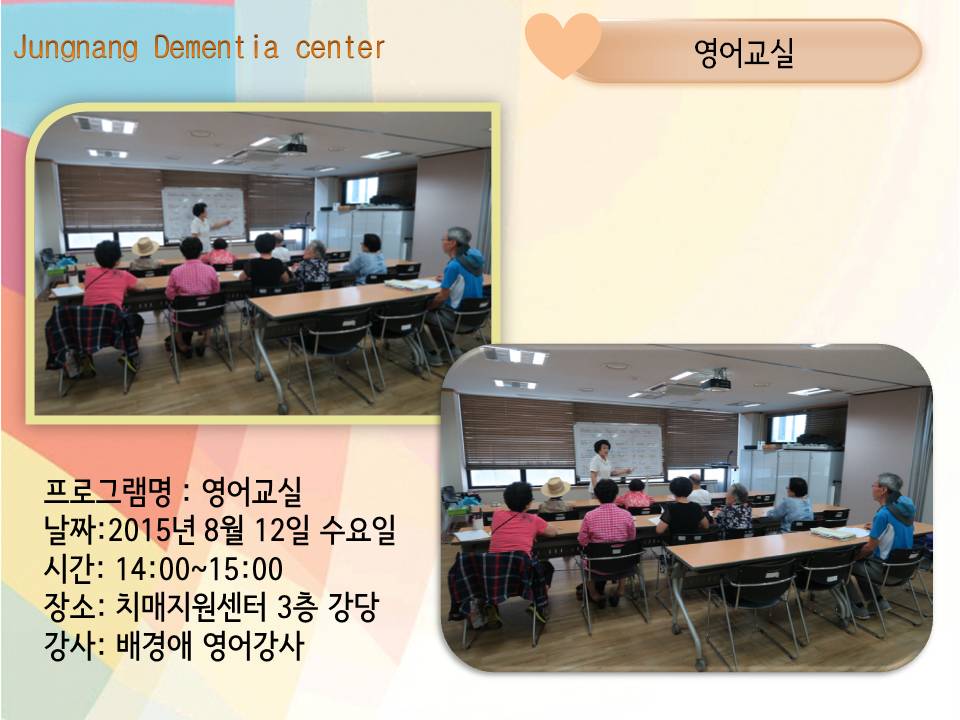 Jungnang Dementia center

영어교실

프로그램명 : 영어교실
날짜:2015년 8월 12일 수요일
시간: 14:00~15:00
장소: 치매지원센터 3층 강당
강사: 배경애 영어강사